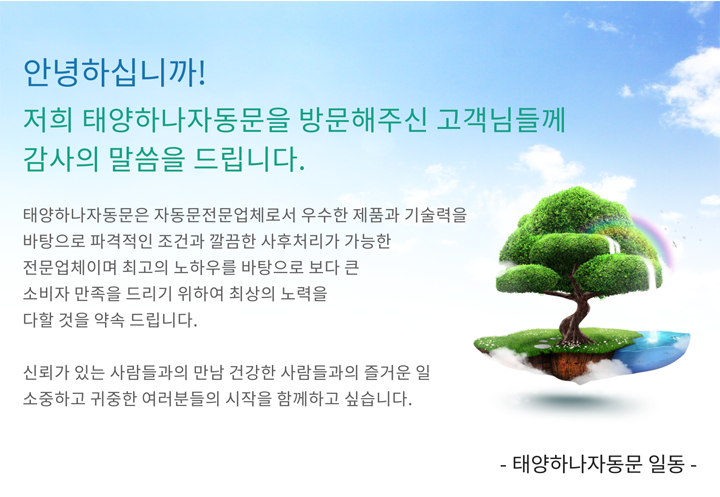 안녕하십니까!

저희 태양하나자동문을 방문해주신 고객님들께 감사의 말씀을 드립니다.

태양하나자동문은 자동문전문업체로서 우수한 제품과 기술력을 바탕으로 파격적인 조건과 깔끔한 사후처리가 가능한 전문업체이며 최고의 노하우를 바탕으로 보다 큰 소비자 만족을 드리기 위하여 최상의 노력을 다할 것을 약속 드립니다.

신뢰가 있는 사람들과의 만남 건강한 사람들과의 즐거운 일 소중하고 귀중한 여러분들의 시작을 함께하고 싶습니다.

- 태양하나자동문 일동 -